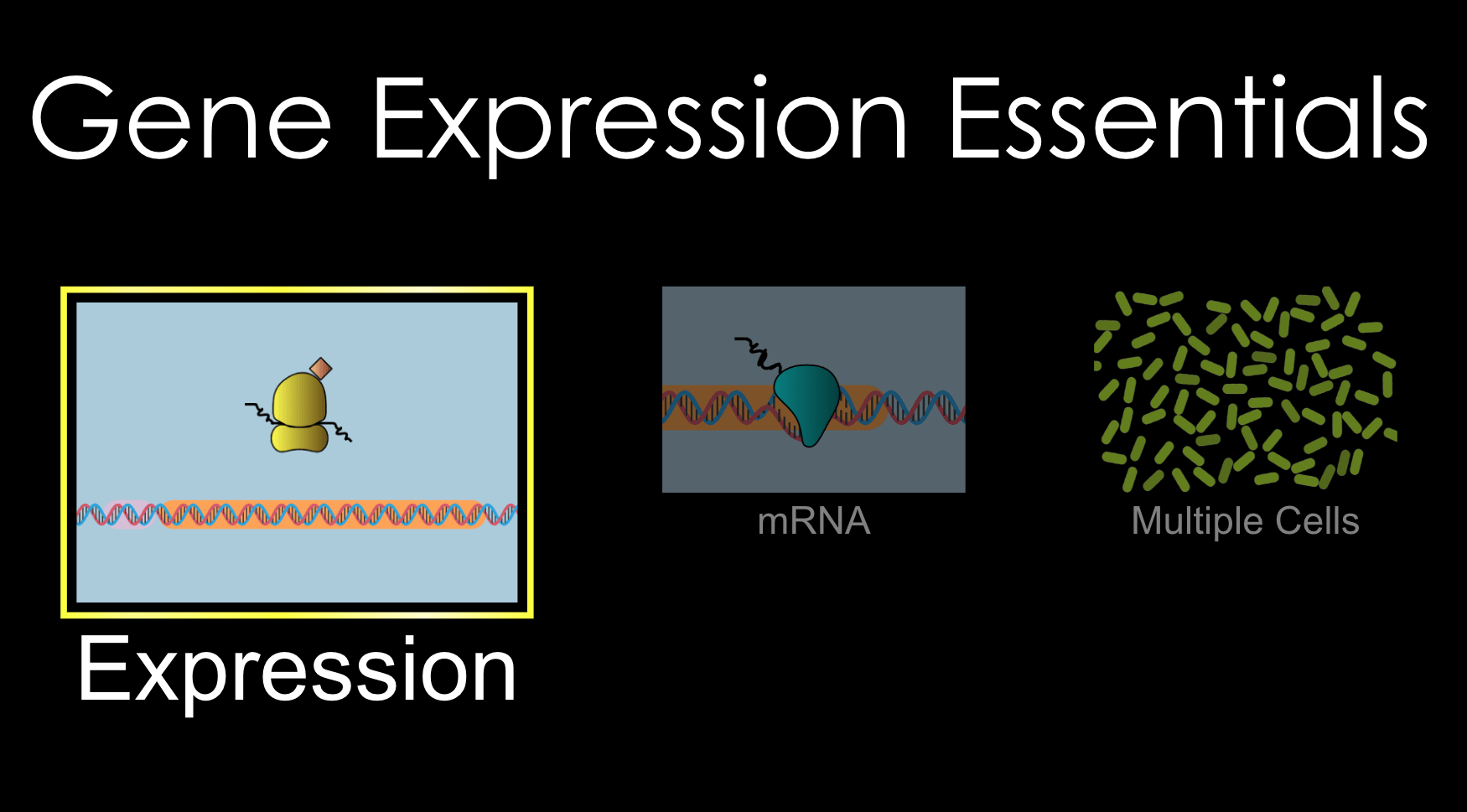 Gene Expression Essentials

Expression

mRNA

Multiple Cells